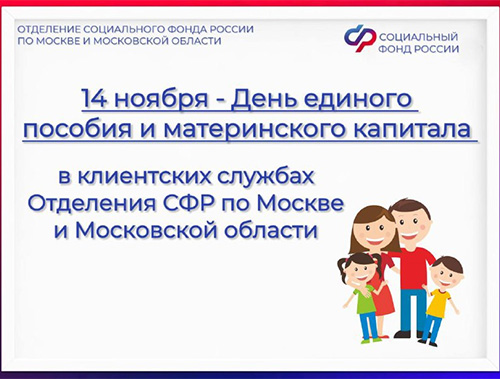 ОТДЕЛЕНИЕ СОЦИАЛЬНОГО ФОНДА РОССИИ ПО МОСКВЕ И МОСКОВСКОЙ ОБЛАСТИ

СОЦИАЛЬНЫЙ ФОНД РОССИИ

14 ноября - День единого пособия и материнского капитала

в клиентских службах Отделения СФР по Москве и Московской области